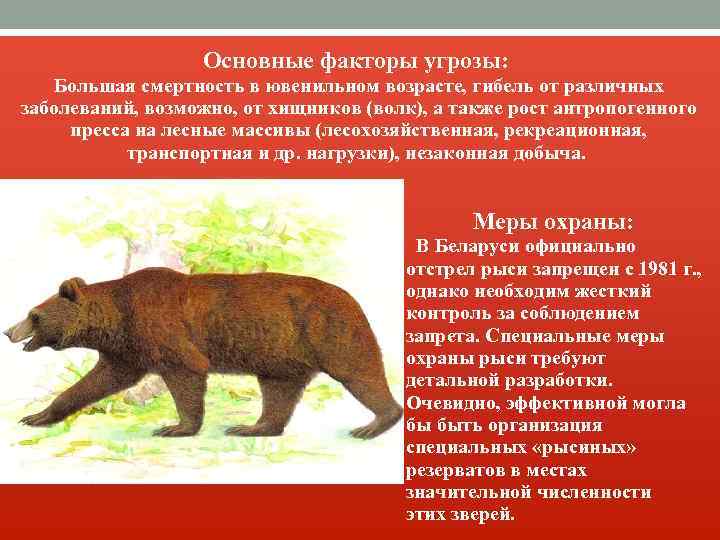 Основные факторы угрозы:
Большая смертность в ювенильном возрасте, гибель от различных заболеваний, возможно, от хищников (волк), а также рост антропогенного пресса на лесные массивы (лесохозяйственная, рекреационная, транспортная и др. нагрузки), незаконная добыча.

Меры охраны:
В Беларуси официально отстрел рыси запрещен с 1981 г., однако необходим жесткий контроль за соблюдением запрета. Специальные меры охраны рыси требуют детальной разработки. Очевидно, эффективной могла бы быть организация специальных «рысиных» резерватов в местах значительной численности этих зверей.